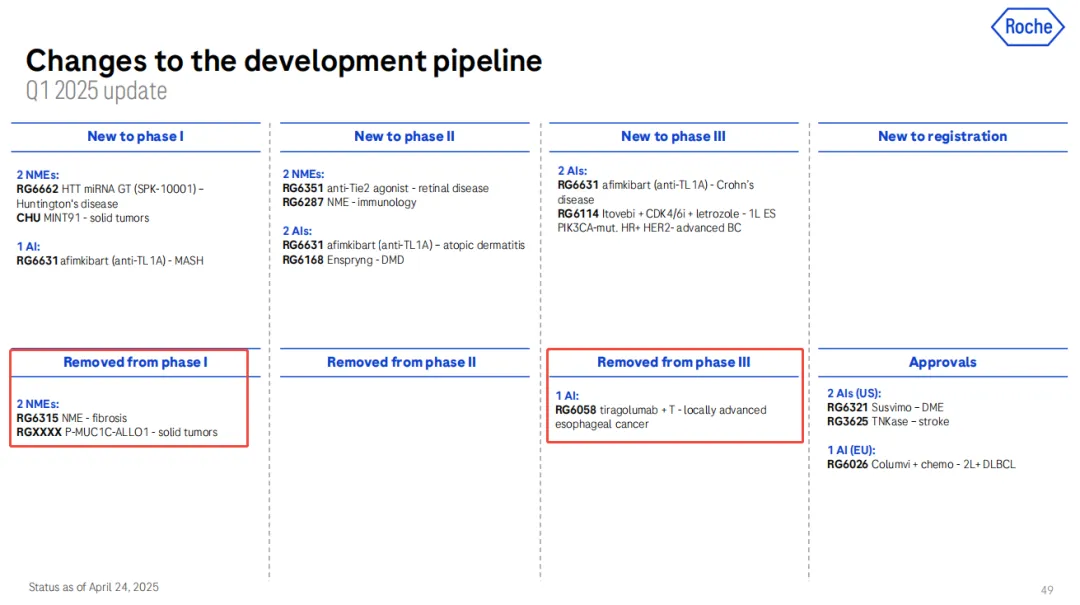 Roche

Changes to the development pipeline
Q1 2025 update

New to phase I

2 NMEs:
RG6662 HTT miRNA GT (SPK-10001) – Huntington's disease
CHU MINT91 - solid tumors

1 AI:
RG6631 afimkibart (anti-TL1A) - MASH

Removed from phase I

2 NMEs:
RG6315 NME - fibrosis
RGXXXX P-MUC1C-ALLO1 - solid tumors

New to phase II

2 NMEs:
RG6351 anti-Tie2 agonist - retinal disease
RG6287 NME - immunology

2 AIs:
RG6631 afimkibart (anti-TL1A) – atopic dermatitis
RG6168 Enspryng - DMD

Removed from phase II

New to phase III

2 AIs:
RG6631 afimkibart (anti-TL1A) - Crohn's disease
RG6114 Itovebi + CDK4/6i + letrozole - 1L ES PIK3CA-mut. HR+ HER2- advanced BC

Removed from phase III

1 AI:
RG6058 tiragolumab + T - locally advanced esophageal cancer

New to registration

Approvals

2 AIs (US):
RG6321 Susvimo – DME
RG3625 TNKase – stroke

1 AI (EU):
RG6026 Columvi + chemo - 2L+ DLBCL

Status as of April 24, 2025

49